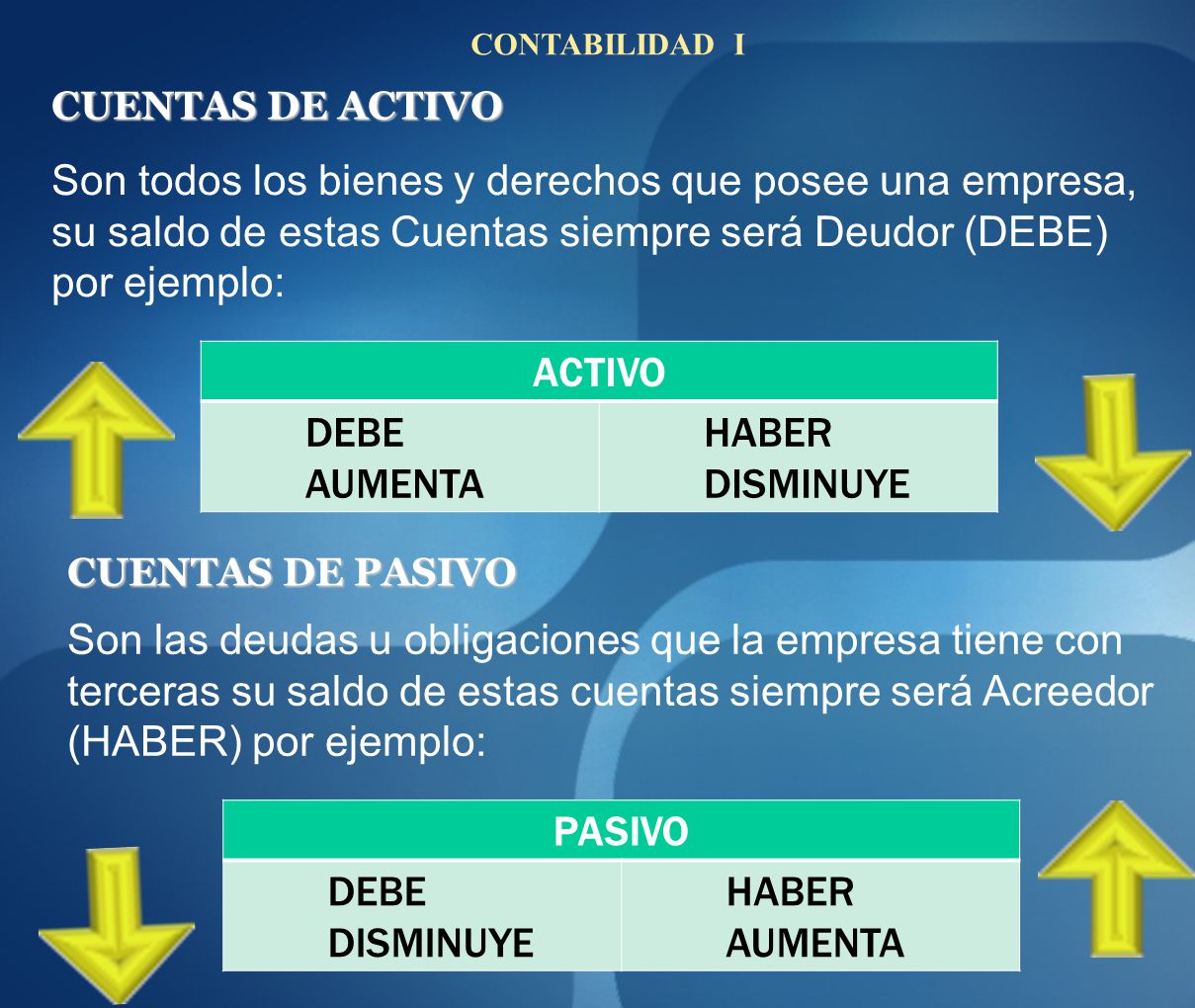 CONTABILIDAD I

CUENTAS DE ACTIVO

Son todos los bienes y derechos que posee una empresa, su saldo de estas Cuentas siempre será Deudor (DEBE) por ejemplo:

| ACTIVO | |
|---|---|
| DEBE AUMENTA | HABER DISMINUYE |

CUENTAS DE PASIVO

Son las deudas u obligaciones que la empresa tiene con terceras su saldo de estas cuentas siempre será Acreedor (HABER) por ejemplo:

| PASIVO | |
|---|---|
| DEBE DISMINUYE | HABER AUMENTA |